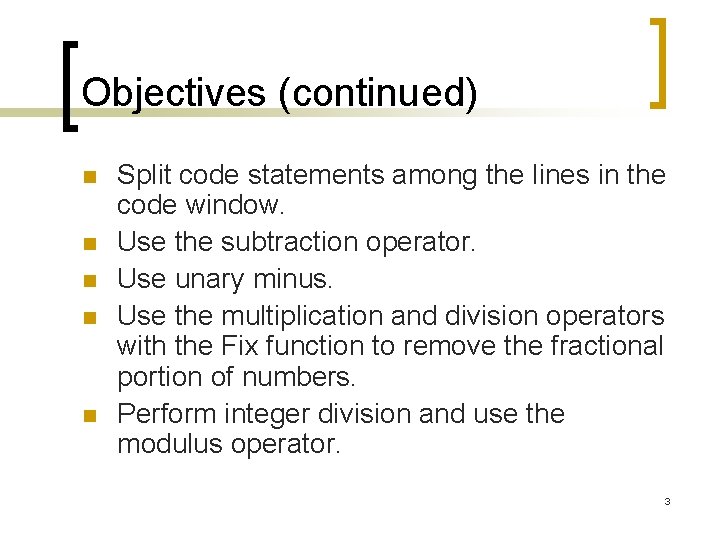 Objectives (continued)

- Split code statements among the lines in the code window.
- Use the subtraction operator.
- Use unary minus.
- Use the multiplication and division operators with the Fix function to remove the fractional portion of numbers.
- Perform integer division and use the modulus operator.

3